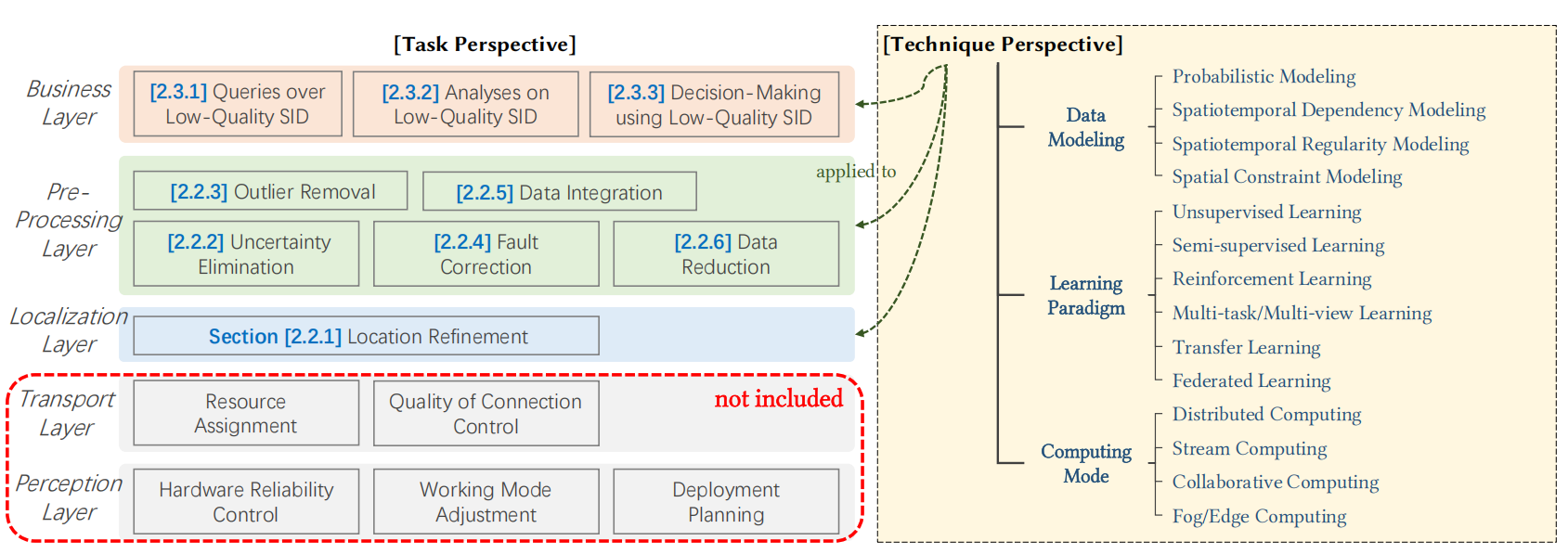 [Task Perspective]

Business Layer

[2.3.1] Queries over Low-Quality SID

[2.3.2] Analyses on Low-Quality SID

[2.3.3] Decision-Making using Low-Quality SID

Pre-Processing Layer

[2.2.3] Outlier Removal

[2.2.5] Data Integration

[2.2.2] Uncertainty Elimination

[2.2.4] Fault Correction

[2.2.6] Data Reduction

Localization Layer

Section [2.2.1] Location Refinement

Transport Layer

Resource Assignment

Quality of Connection Control

not included

Perception Layer

Hardware Reliability Control

Working Mode Adjustment

Deployment Planning

applied to

[Technique Perspective]

Data Modeling

Probabilistic Modeling

Spatiotemporal Dependency Modeling

Spatiotemporal Regularity Modeling

Spatial Constraint Modeling

Learning Paradigm

Unsupervised Learning

Semi-supervised Learning

Reinforcement Learning

Multi-task/Multi-view Learning

Transfer Learning

Federated Learning

Computing Mode

Distributed Computing

Stream Computing

Collaborative Computing

Fog/Edge Computing